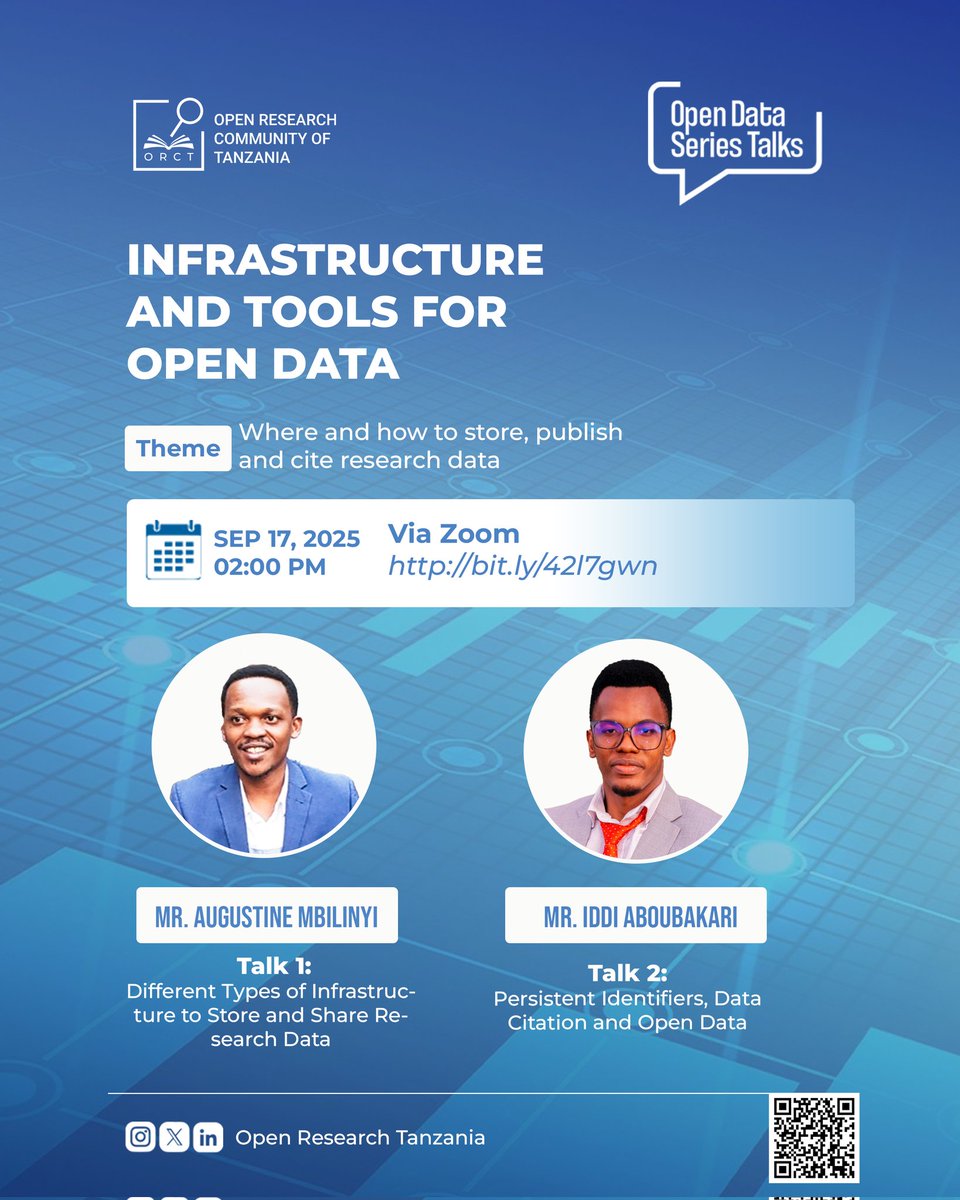 ORCT OPEN RESEARCH COMMUNITY OF TANZANIA

Open Data Series Talks

INFRASTRUCTURE AND TOOLS FOR OPEN DATA

Theme Where and how to store, publish and cite research data

SEP 17, 2025 02:00 PM

Via Zoom http://bit.ly/42l7gwn

MR. AUGUSTINE MBILINYI

Talk 1: Different Types of Infrastructure to Store and Share Research Data

MR. IDDI ABOUBAKARI

Talk 2: Persistent Identifiers, Data Citation and Open Data

Open Research Tanzania